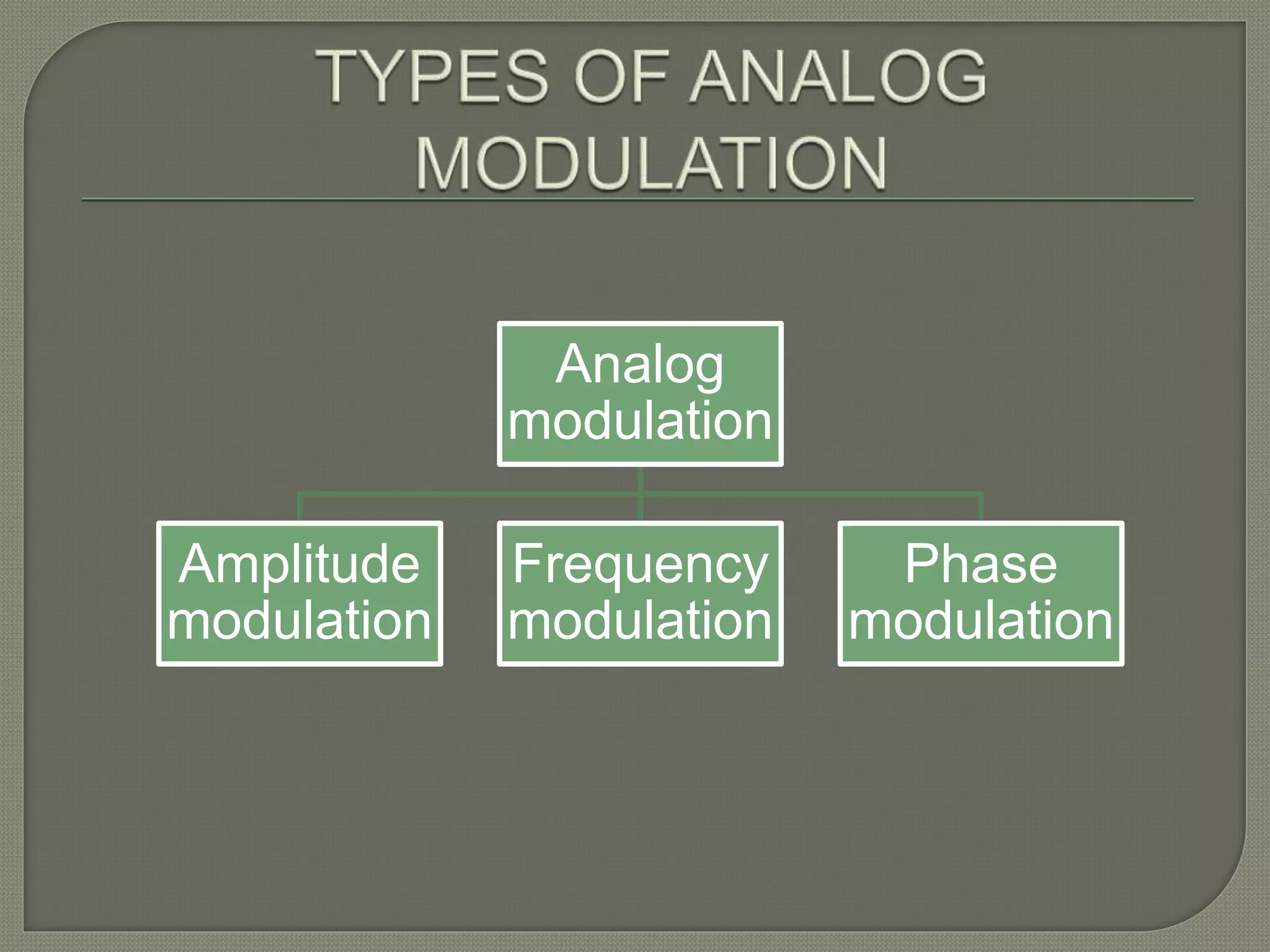 TYPES OF ANALOG MODULATION

Analog modulation

Amplitude modulation

Frequency modulation

Phase modulation